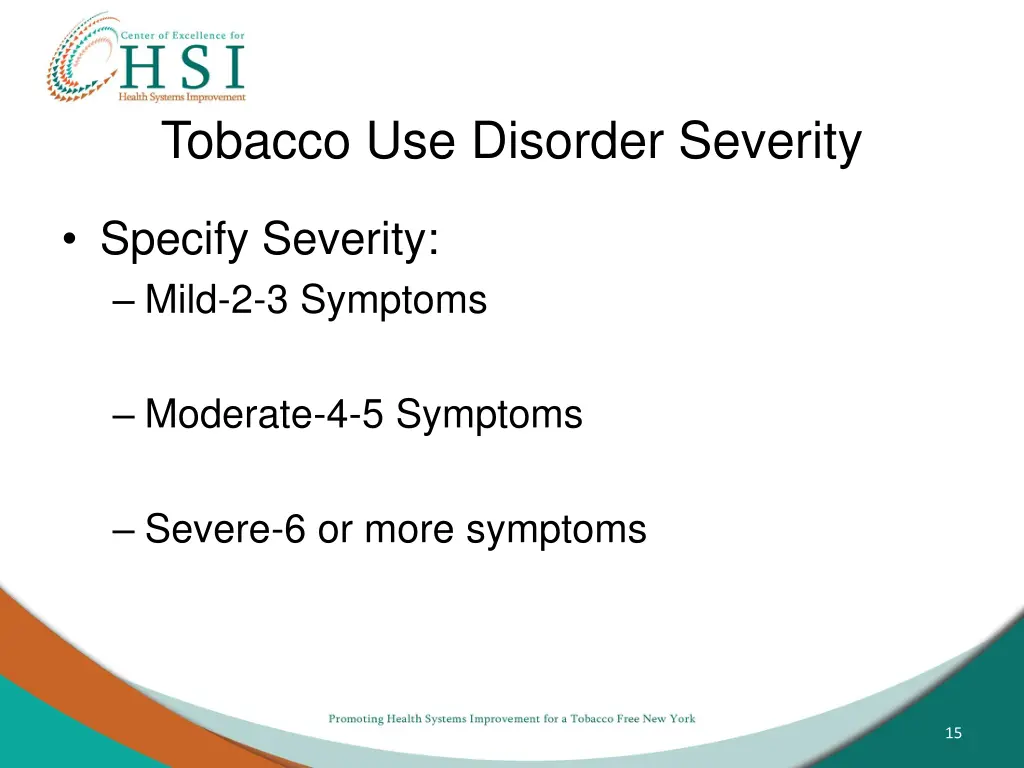 Center of Excellence for
HSI
Health Systems Improvement

Tobacco Use Disorder Severity

• Specify Severity:
– Mild-2-3 Symptoms

– Moderate-4-5 Symptoms

– Severe-6 or more symptoms

Promoting Health Systems Improvement for a Tobacco Free New York

15